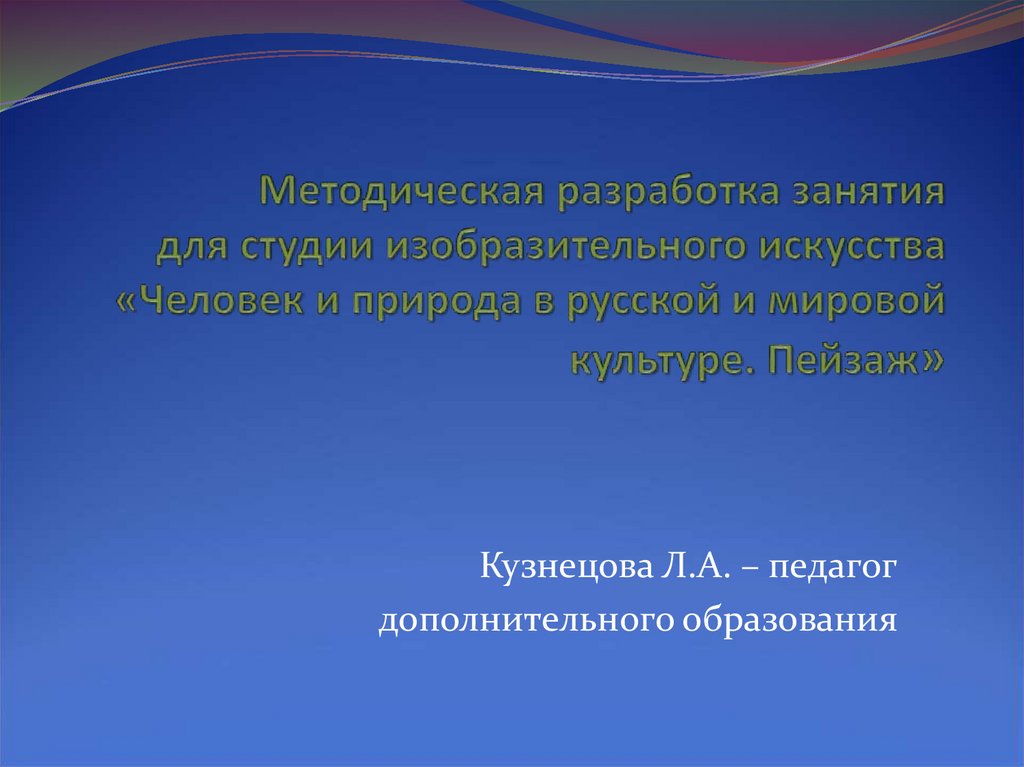 Методическая разработка занятия для студии изобразительного искусства «Человек и природа в русской и мировой культуре. Пейзаж»

Кузнецова Л.А. – педагог дополнительного образования